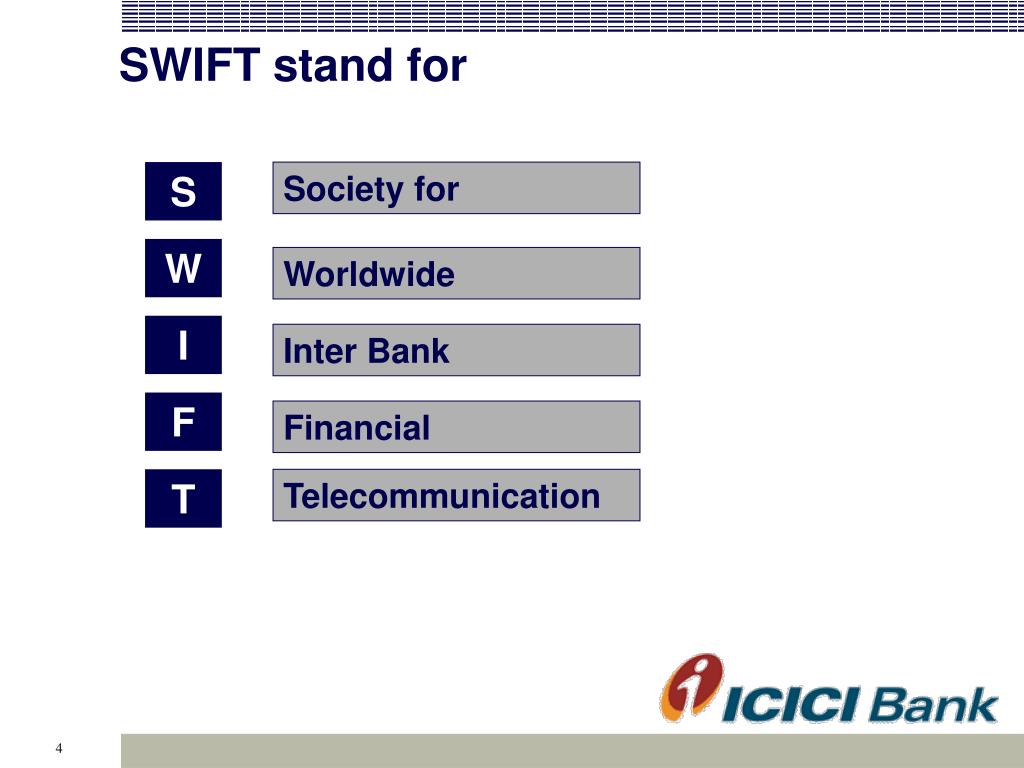 SWIFT stand for

S Society for

W Worldwide

I Inter Bank

F Financial

T Telecommunication

ICICI Bank

4